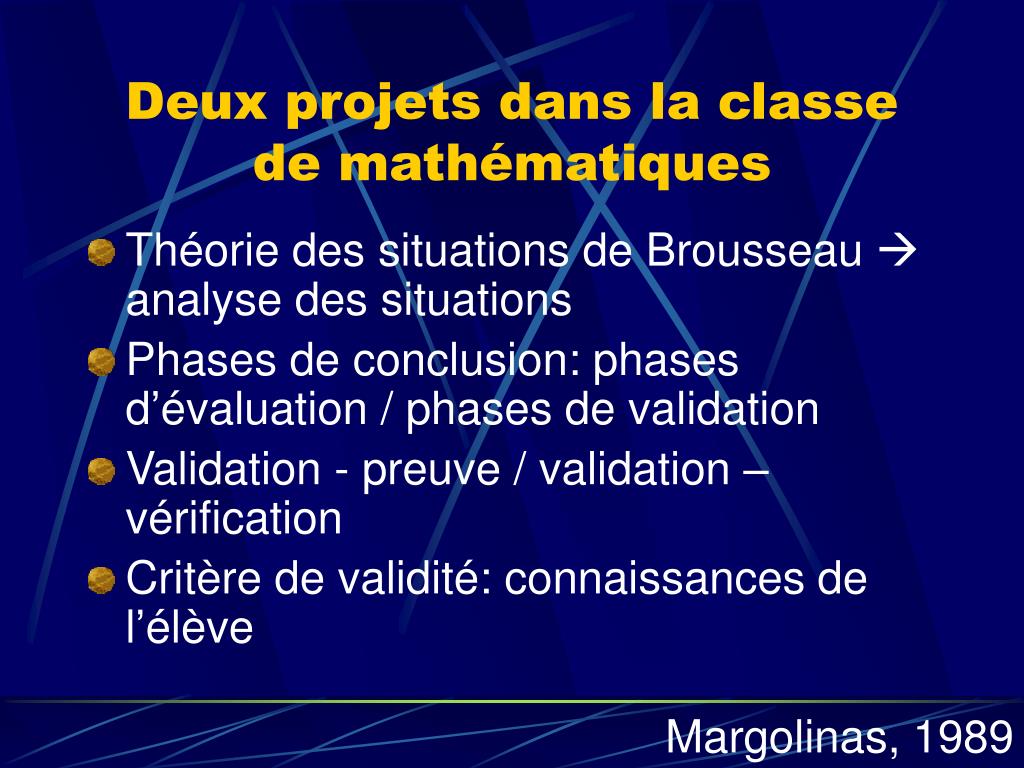 Deux projets dans la classe de mathématiques

Théorie des situations de Brousseau → analyse des situations

Phases de conclusion: phases d’évaluation / phases de validation

Validation - preuve / validation – vérification

Critère de validité: connaissances de l’élève

Margolinas, 1989